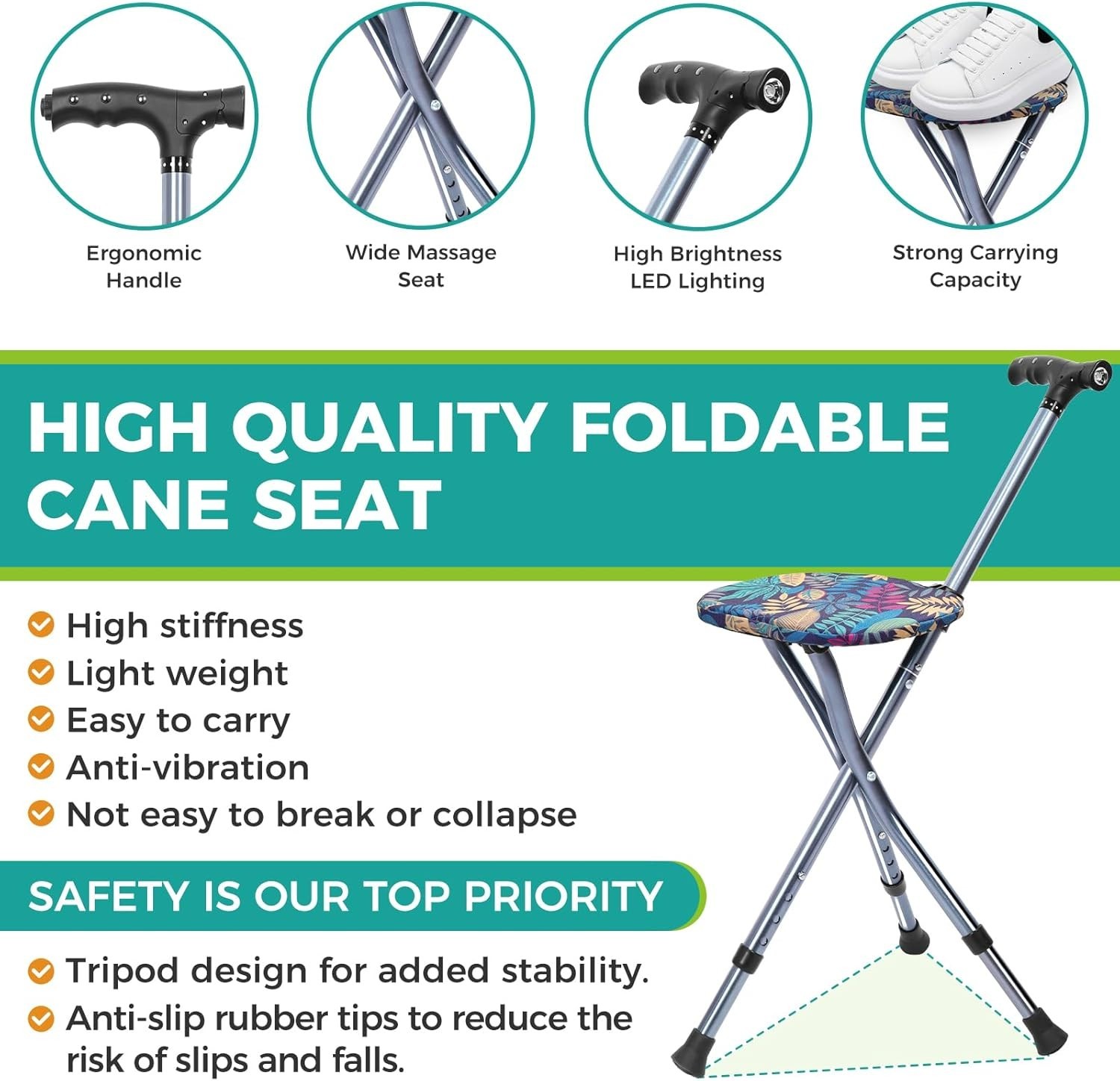 Ergonomic Handle

Wide Massage Seat

High Brightness LED Lighting

Strong Carrying Capacity

HIGH QUALITY FOLDABLE CANE SEAT

High stiffness
Light weight
Easy to carry
Anti-vibration
Not easy to break or collapse

SAFETY IS OUR TOP PRIORITY

Tripod design for added stability.
Anti-slip rubber tips to reduce the risk of slips and falls.